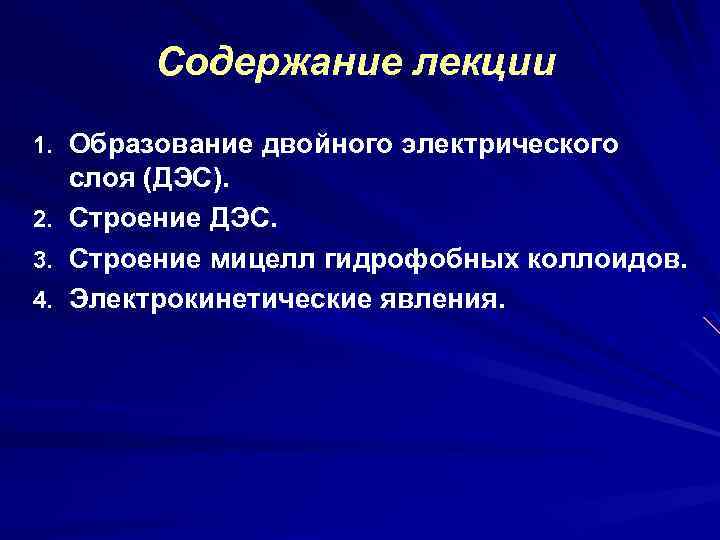 Содержание лекции

1. Образование двойного электрического слоя (ДЭС).
2. Строение ДЭС.
3. Строение мицелл гидрофобных коллоидов.
4. Электрокинетические явления.